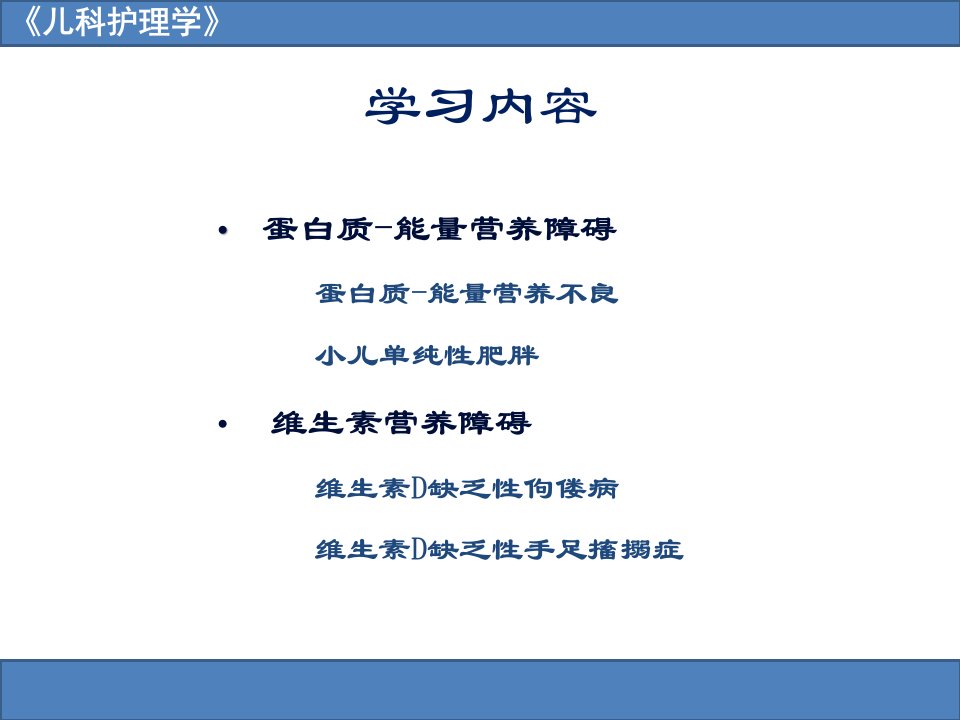 《儿科护理学》

学习内容

• 蛋白质-能量营养障碍

蛋白质-能量营养不良

小儿单纯性肥胖

• 维生素营养障碍

维生素D缺乏性佝偻病

维生素D缺乏性手足搐搦症